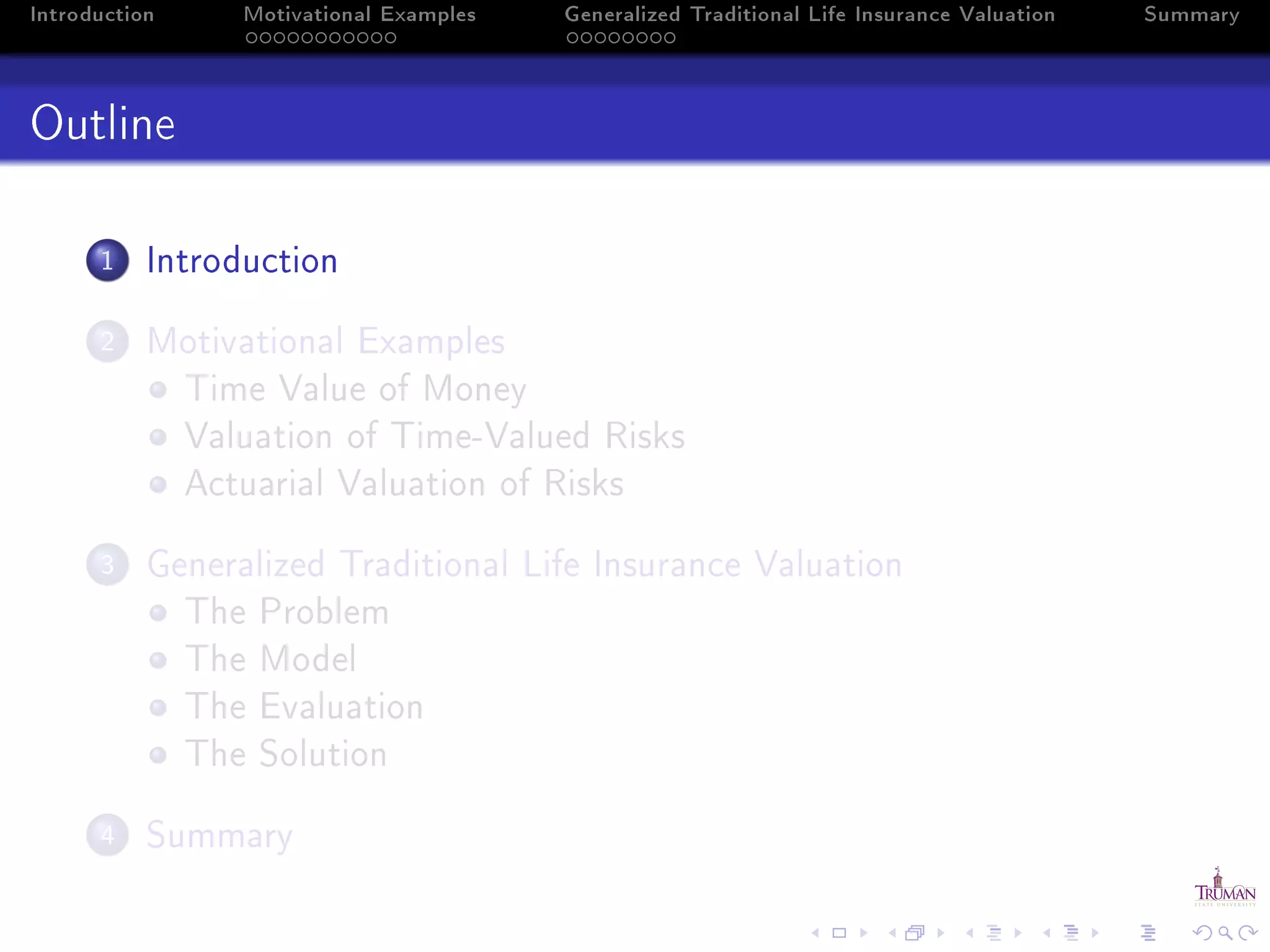 Introduction Motivational Examples Generalized Traditional Life Insurance Valuation Summary

Outline

1 Introduction

2 Motivational Examples
Time Value of Money
Valuation of Time-Valued Risks
Actuarial Valuation of Risks

3 Generalized Traditional Life Insurance Valuation
The Problem
The Model
The Evaluation
The Solution

4 Summary

TRUMAN
STATE UNIVERSITY